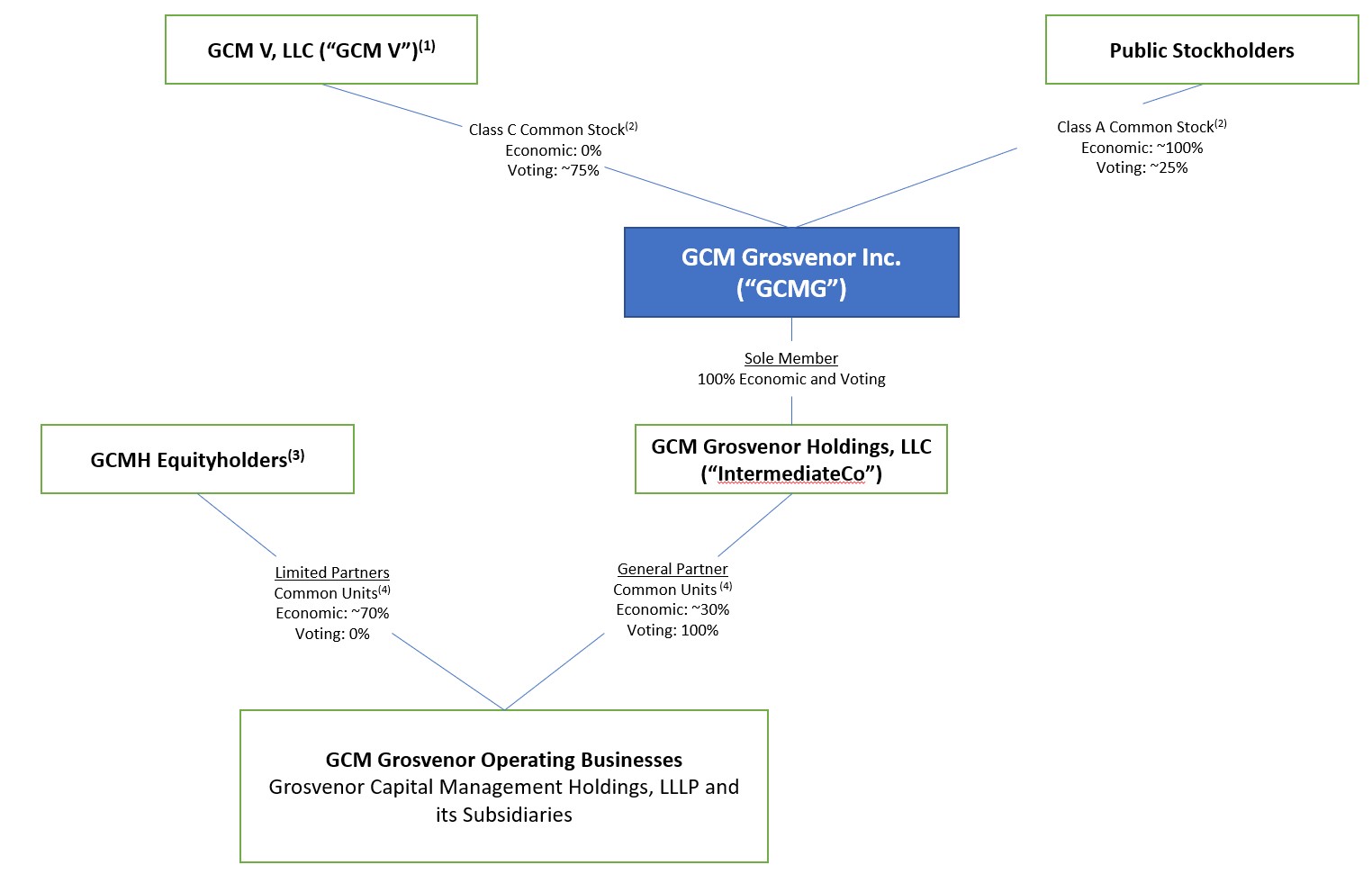 GCM V, LLC (“GCM V”)$^{(1)}$

Public Stockholders

Class C Common Stock$^{(2)}$
Economic: 0%
Voting: ~75%

Class A Common Stock$^{(2)}$
Economic: ~100%
Voting: ~25%

GCM Grosvenor Inc.
(“GCMG”)

Sole Member
100% Economic and Voting

GCMH Equityholders$^{(3)}$

GCM Grosvenor Holdings, LLC
(“IntermediateCo”)

Limited Partners
Common Units$^{(4)}$
Economic: ~70%
Voting: 0%

General Partner
Common Units$^{(4)}$
Economic: ~30%
Voting: 100%

GCM Grosvenor Operating Businesses
Grosvenor Capital Management Holdings, LLLP and its Subsidiaries